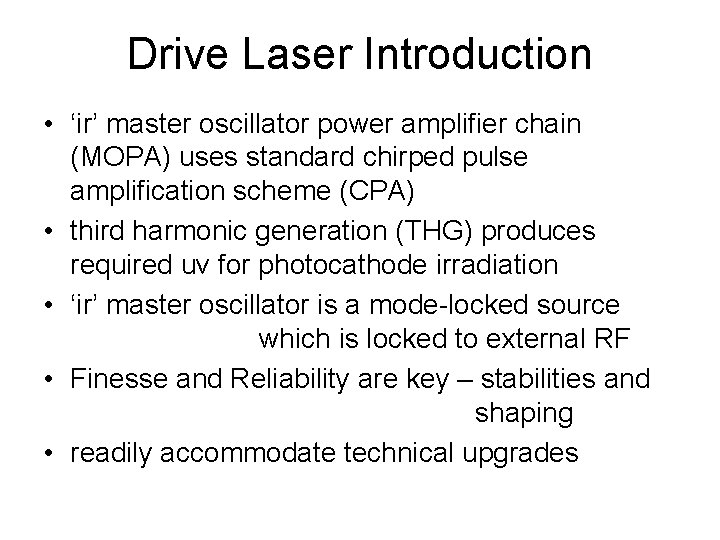 Drive Laser Introduction

• ‘ir’ master oscillator power amplifier chain (MOPA) uses standard chirped pulse amplification scheme (CPA)
• third harmonic generation (THG) produces required uv for photocathode irradiation
• ‘ir’ master oscillator is a mode-locked source which is locked to external RF
• Finesse and Reliability are key – stabilities and shaping
• readily accommodate technical upgrades